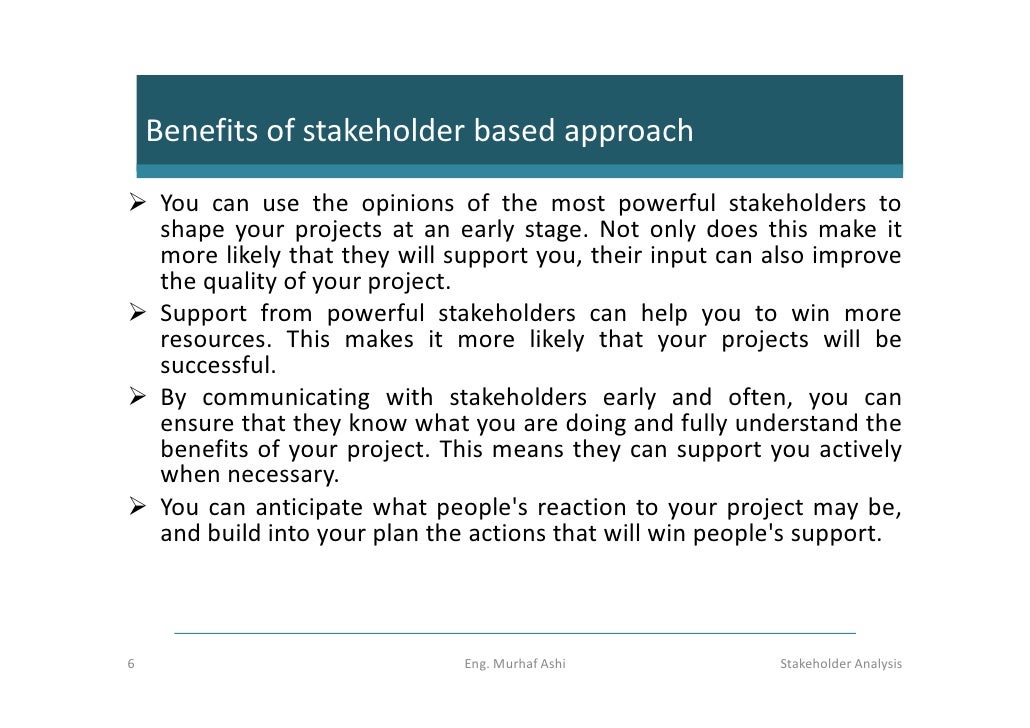 Benefits of stakeholder based approach

➢ You can use the opinions of the most powerful stakeholders to shape your projects at an early stage. Not only does this make it more likely that they will support you, their input can also improve the quality of your project.
➢ Support from powerful stakeholders can help you to win more resources. This makes it more likely that your projects will be successful.
➢ By communicating with stakeholders early and often, you can ensure that they know what you are doing and fully understand the benefits of your project. This means they can support you actively when necessary.
➢ You can anticipate what people's reaction to your project may be, and build into your plan the actions that will win people's support.

6 Eng. Murhaf Ashi Stakeholder Analysis